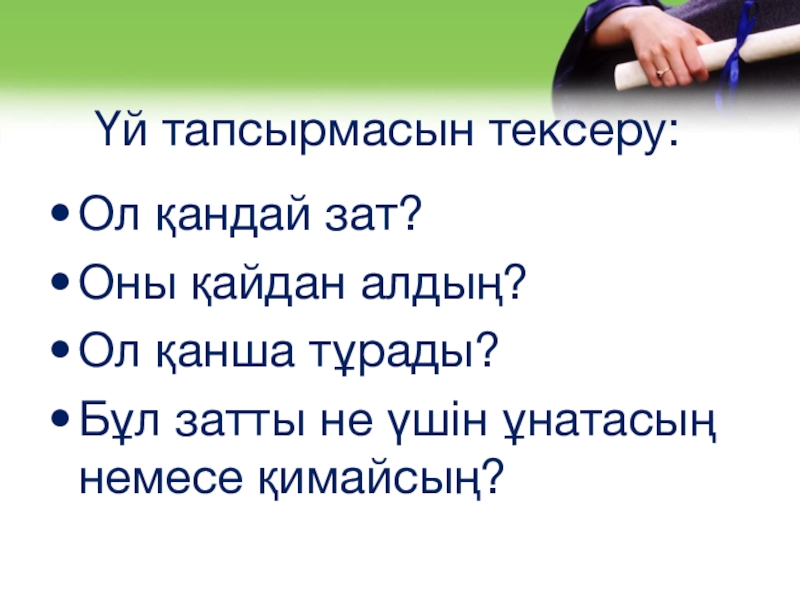 Үй тапсырмасын тексеру:

• Ол қандай зат?
• Оны қайдан алдың?
• Ол қанша тұрады?
• Бұл затты не үшін ұнатасың немесе қимайсың?